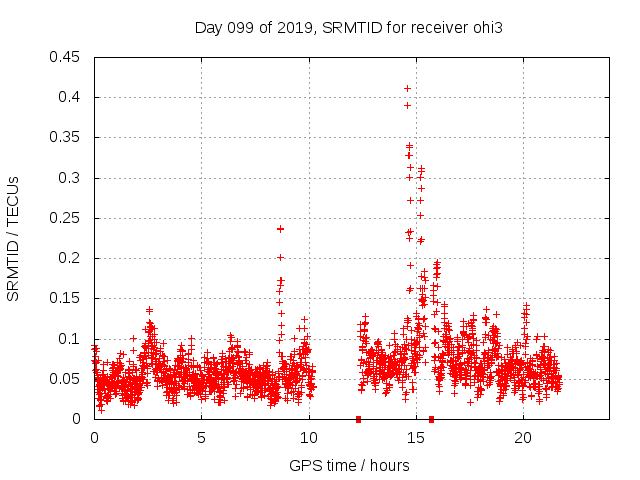 Day 099 of 2019, SRMTID for receiver ohi3

SRMTID / TECUs

0.45
0.4
0.35
0.3
0.25
0.2
0.15
0.1
0.05
0

0
5
10
15
20

GPS time / hours